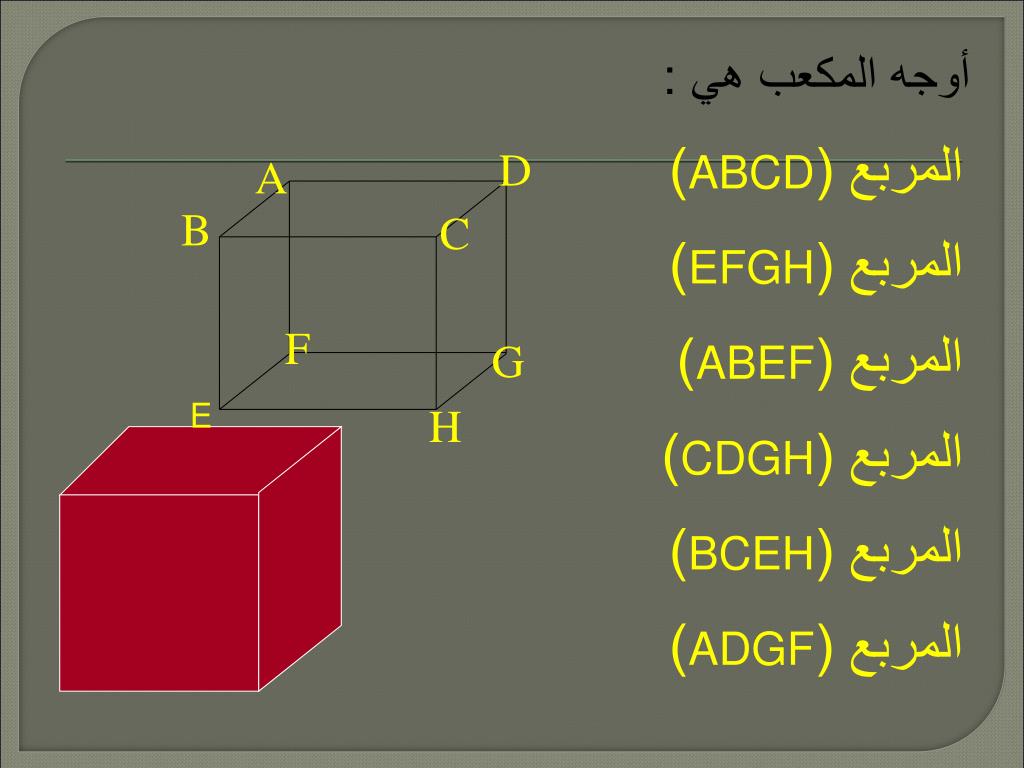 أوجه المكعب هي :

المربع (ABCD)

المربع (EFGH)

المربع (ABEF)

المربع (CDGH)

المربع (BCEH)

المربع (ADGF)

A D B C F G E H